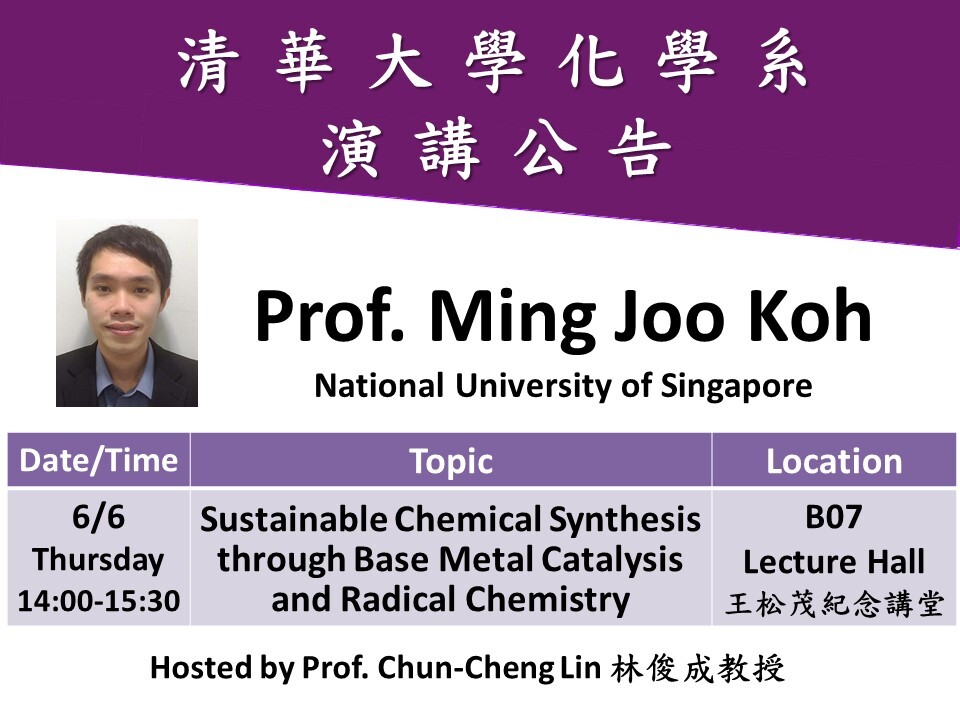 清華大學化學系
演講公告

Prof. Ming Joo Koh
National University of Singapore

| Date/Time | Topic | Location |
|---|---|---|
| 6/6 Thursday 14:00-15:30 | Sustainable Chemical Synthesis through Base Metal Catalysis and Radical Chemistry | B07 Lecture Hall 王松茂紀念講堂 |

Hosted by Prof. Chun-Cheng Lin 林俊成教授